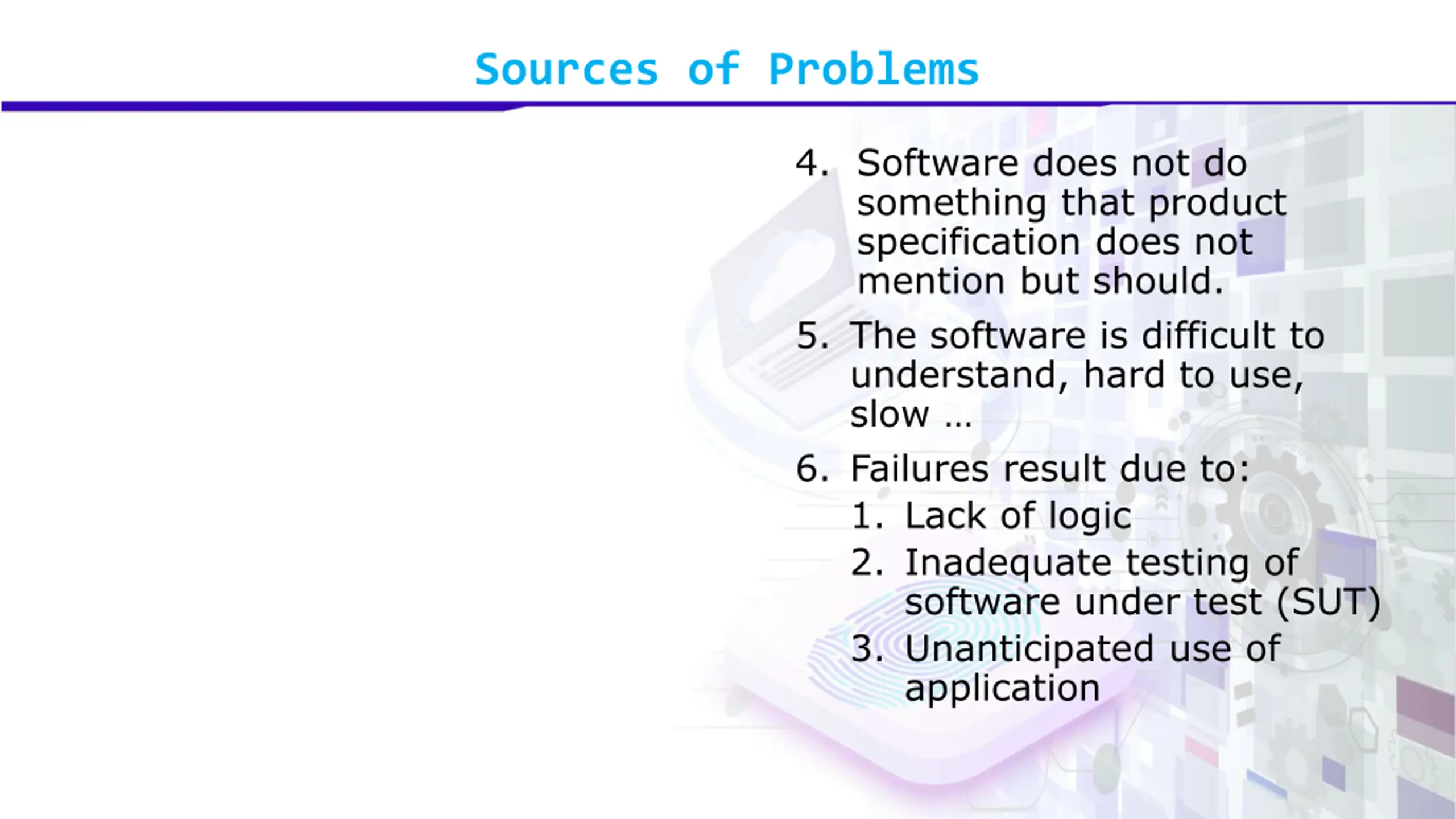 Sources of Problems

4. Software does not do something that product specification does not mention but should.

5. The software is difficult to understand, hard to use, slow …

6. Failures result due to:
   1. Lack of logic
   2. Inadequate testing of software under test (SUT)
   3. Unanticipated use of application